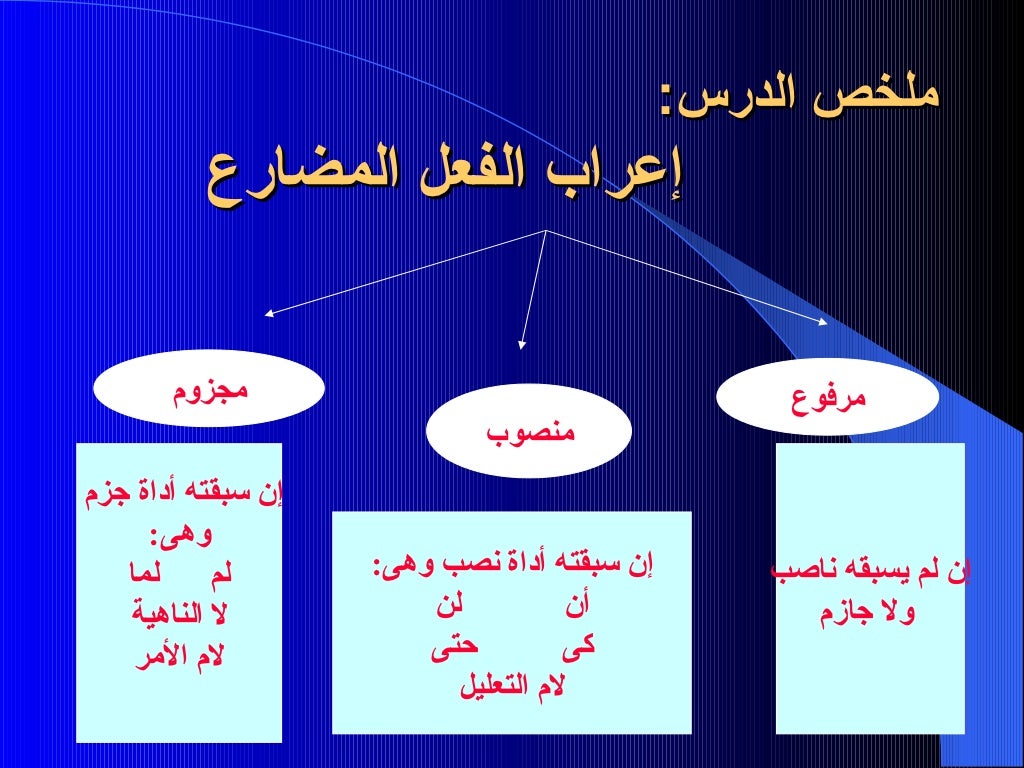 ملخص الدرس:
إعراب الفعل المضارع

مرفوع

إن لم يسبقه ناصب ولا جازم

منصوب

إن سبقته أداة نصب وهى:
أن لن
كى حتى
لام التعليل

مجزوم

إن سبقته أداة جزم وهى:
لم لما
لا الناهية
لام الأمر